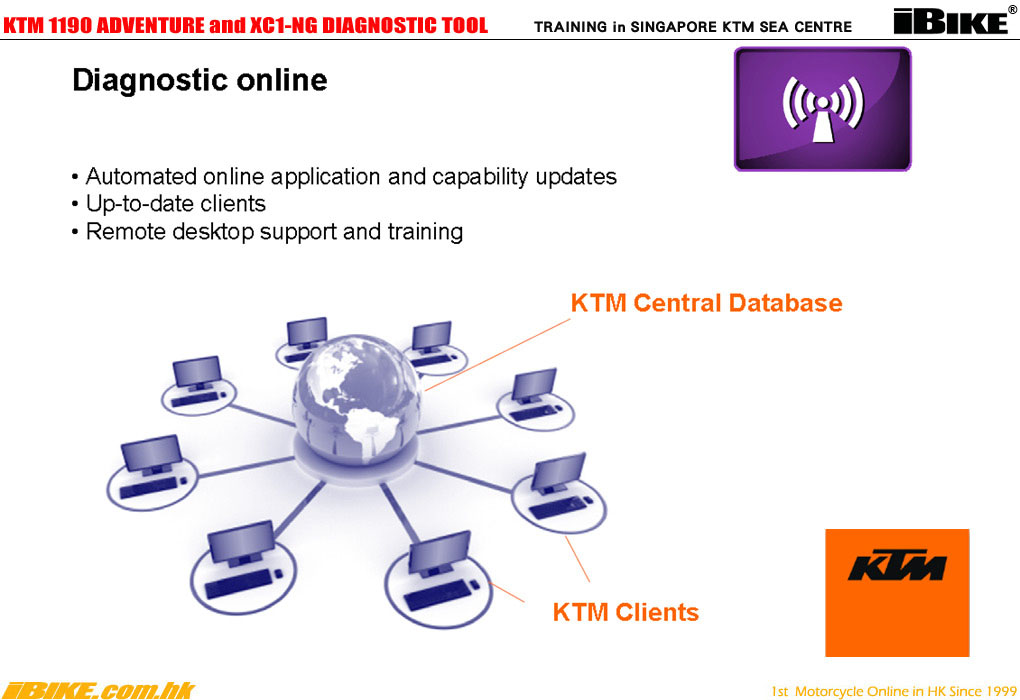 KTM 1190 ADVENTURE and XC1-NG DIAGNOSTIC TOOL TRAINING in SINGAPORE KTM SEA CENTRE iBIKE®

Diagnostic online

• Automated online application and capability updates
• Up-to-date clients
• Remote desktop support and training

KTM Central Database

KTM Clients

KTM

iBIKE.com.hk

1st Motorcycle Online in HK Since 1999